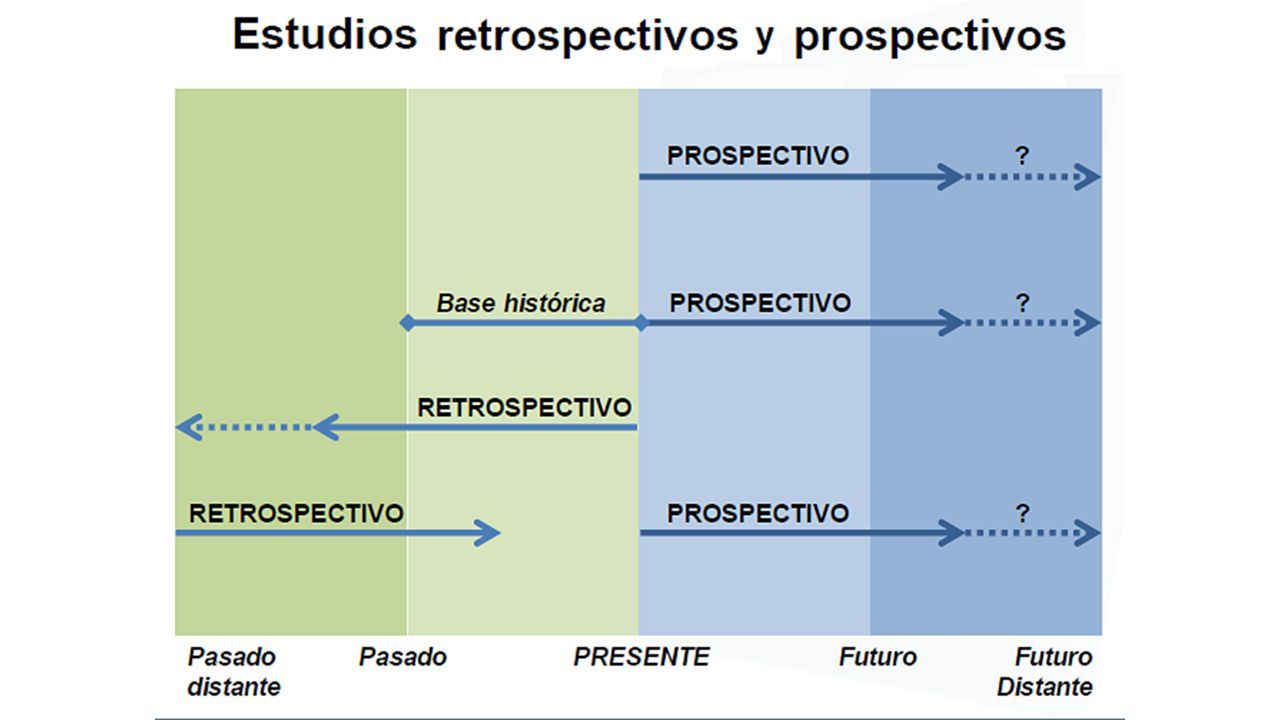 Estudios retrospectivos y prospectivos

PROSPECTIVO

?

Base histórica

PROSPECTIVO

?

RETROSPECTIVO

RETROSPECTIVO

PROSPECTIVO

?

Pasado distante

Pasado

PRESENTE

Futuro

Futuro Distante